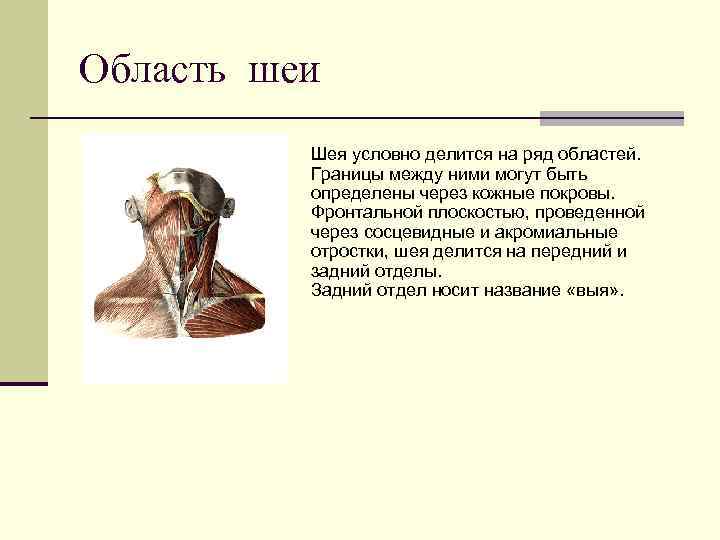 Область шеи

Шея условно делится на ряд областей. Границы между ними могут быть определены через кожные покровы. Фронтальной плоскостью, проведенной через сосцевидные и акромиальные отростки, шея делится на передний и задний отделы.
Задний отдел носит название «выя».